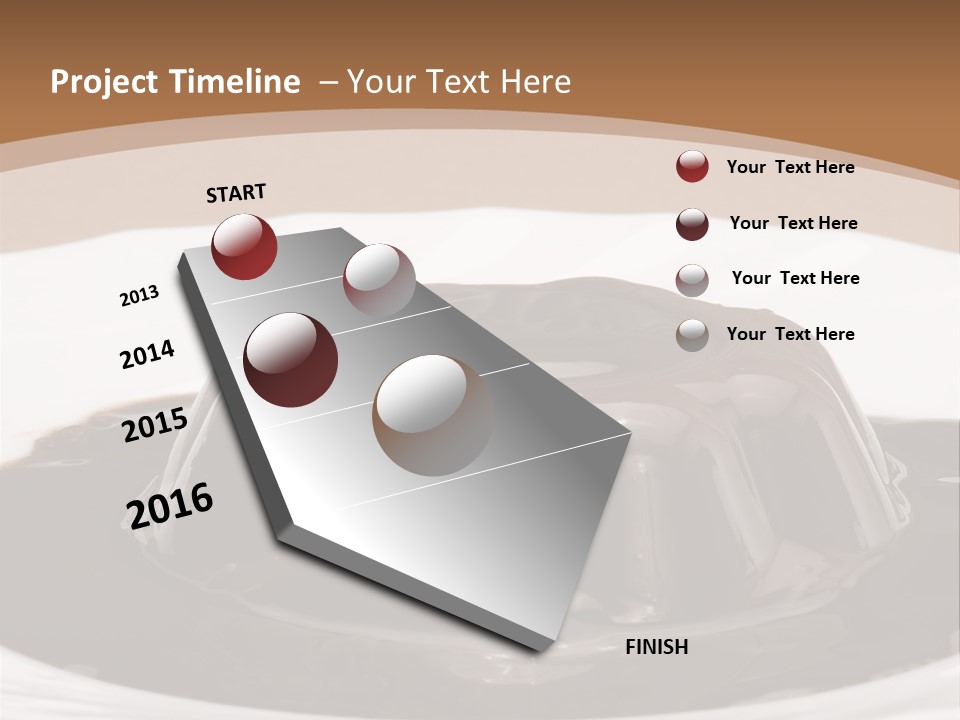 Project Timeline – Your Text Here

START

2013

2014

2015

2016

FINISH

Your Text Here

Your Text Here

Your Text Here

Your Text Here